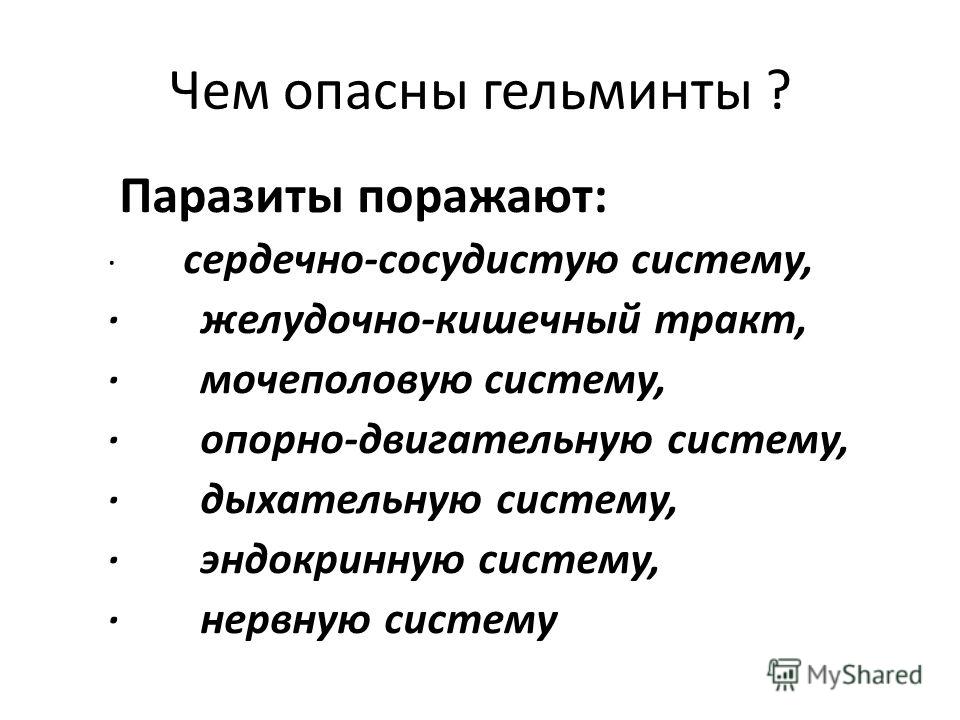 Чем опасны гельминты ?

Паразиты поражают:

· сердечно-сосудистую систему,
· желудочно-кишечный тракт,
· мочеполовую систему,
· опорно-двигательную систему,
· дыхательную систему,
· эндокринную систему,
· нервную систему

MyShared